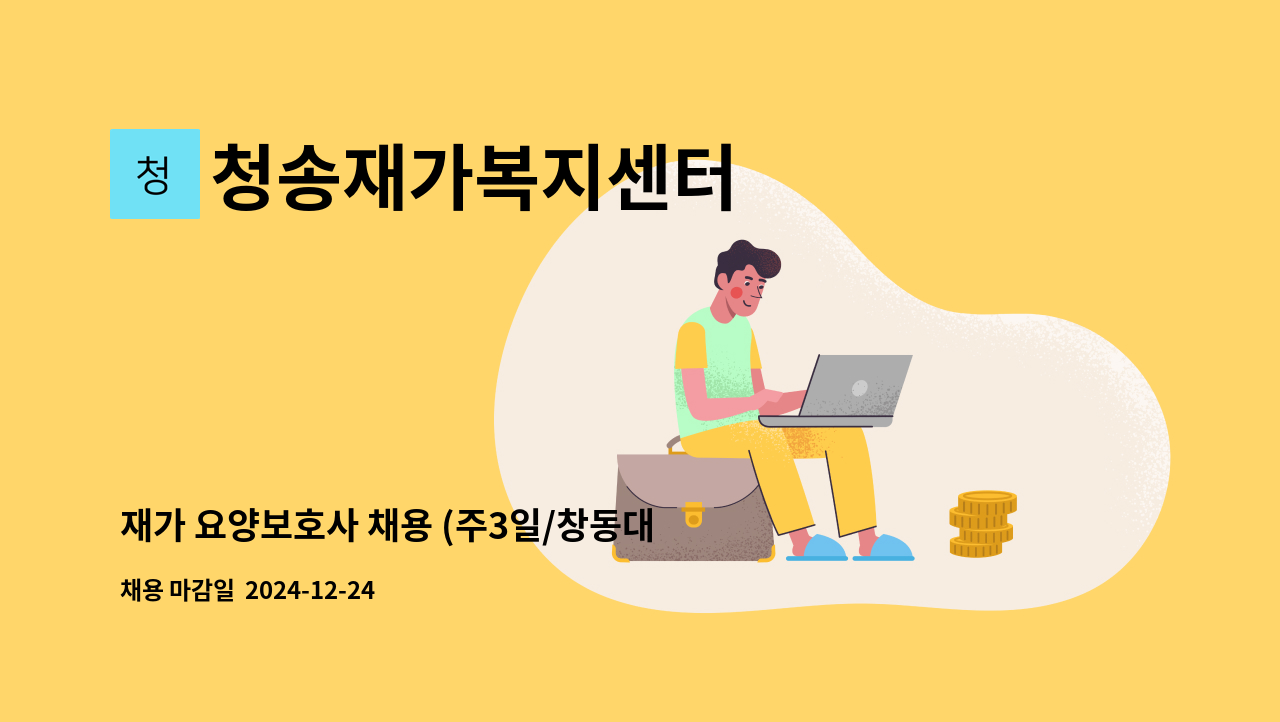 청

청송재가복지센터

재가 요양보호사 채용 (주3일/창동대

채용 마감일 2024-12-24